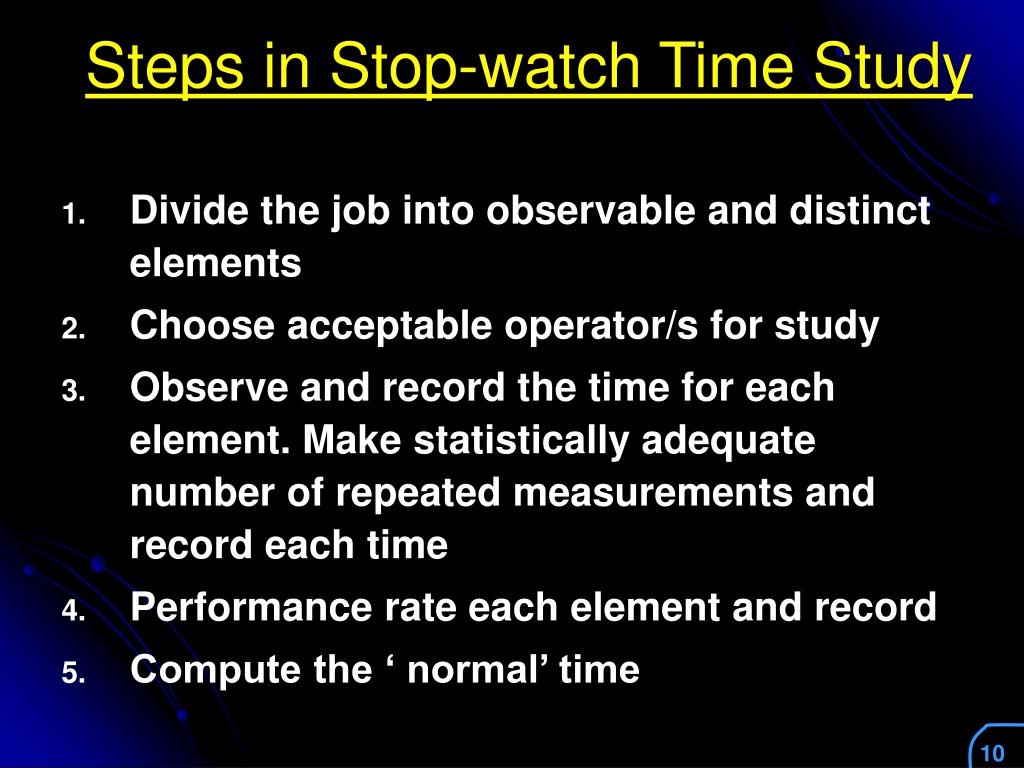 Steps in Stop-watch Time Study

1. Divide the job into observable and distinct elements
2. Choose acceptable operator/s for study
3. Observe and record the time for each element. Make statistically adequate number of repeated measurements and record each time
4. Performance rate each element and record
5. Compute the ‘ normal’ time

10